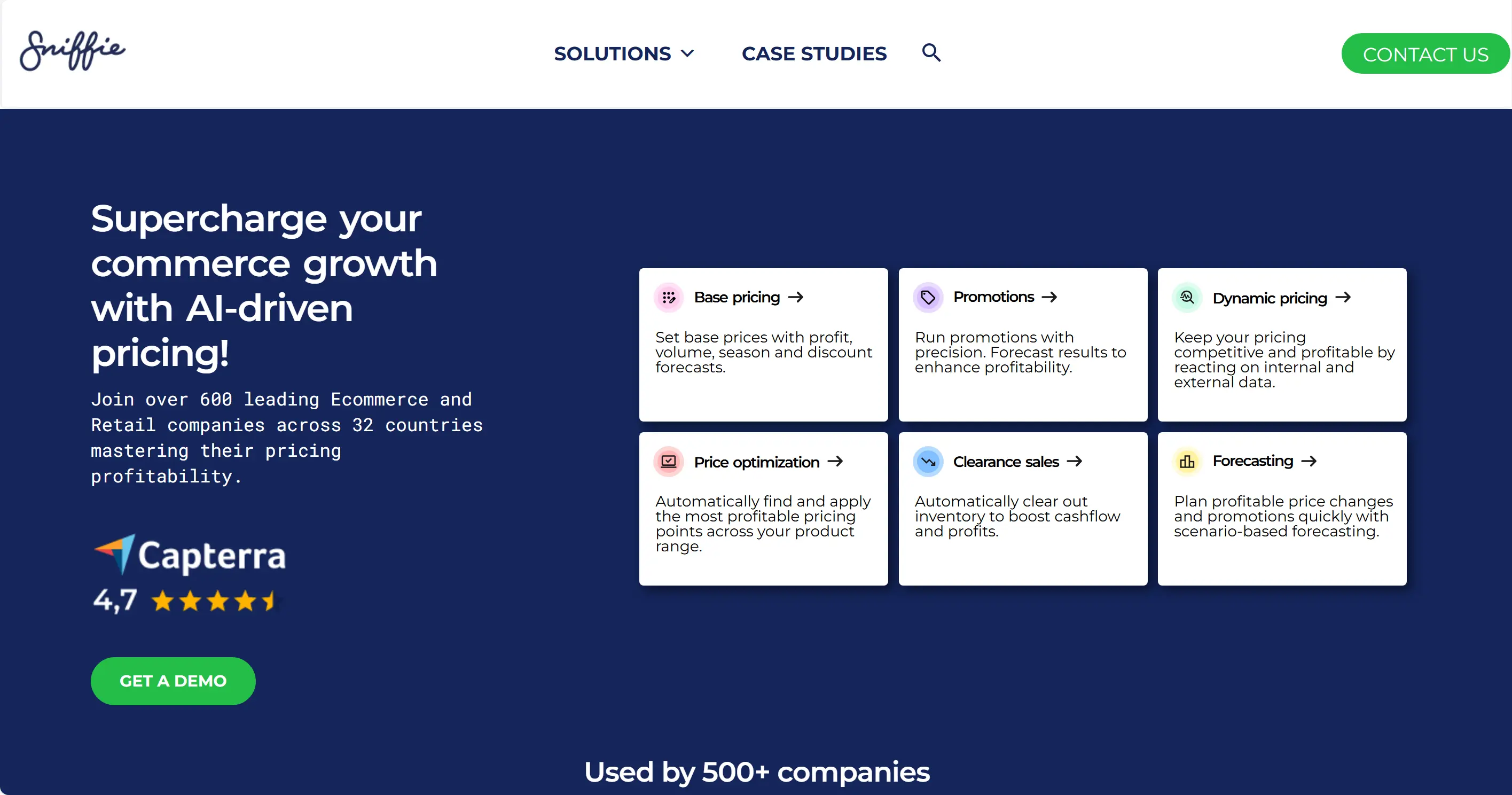 Sniffie

SOLUTIONS CASE STUDIES

CONTACT US

Supercharge your commerce growth with AI-driven pricing!

Join over 600 leading Ecommerce and Retail companies across 32 countries mastering their pricing profitability.

Capterra

4,7

GET A DEMO

Base pricing →

Set base prices with profit, volume, season and discount forecasts.

Promotions →

Run promotions with precision. Forecast results to enhance profitability.

Dynamic pricing →

Keep your pricing competitive and profitable by reacting on internal and external data.

Price optimization →

Automatically find and apply the most profitable pricing points across your product range.

Clearance sales →

Automatically clear out inventory to boost cashflow and profits.

Forecasting →

Plan profitable price changes and promotions quickly with scenario-based forecasting.

Used by 500+ companies